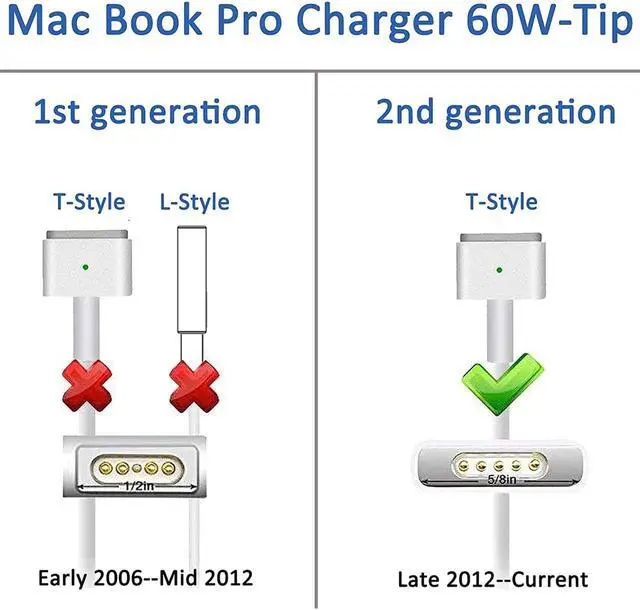 Mac Book Pro Charger 60W-Tip

1st generation

T-Style

L-Style

1/2in

Early 2006--Mid 2012

2nd generation

T-Style

5/8in

Late 2012--Current